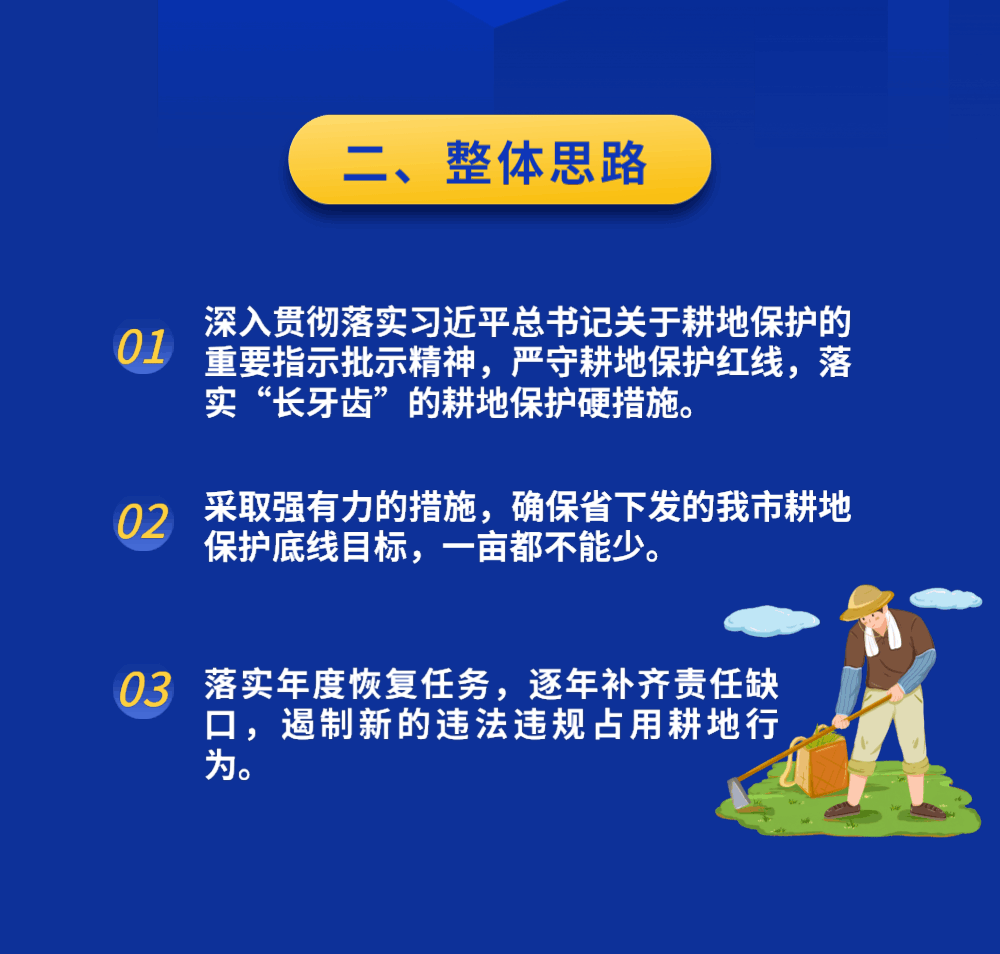 二、整体思路

01 深入贯彻落实习近平总书记关于耕地保护的重要指示批示精神，严守耕地保护红线，落实“长牙齿”的耕地保护硬措施。

02 采取强有力的措施，确保省下发的我市耕地保护底线目标，一亩都不能少。

03 落实年度恢复任务，逐年补齐责任缺口，遏制新的违法违规占用耕地行为。